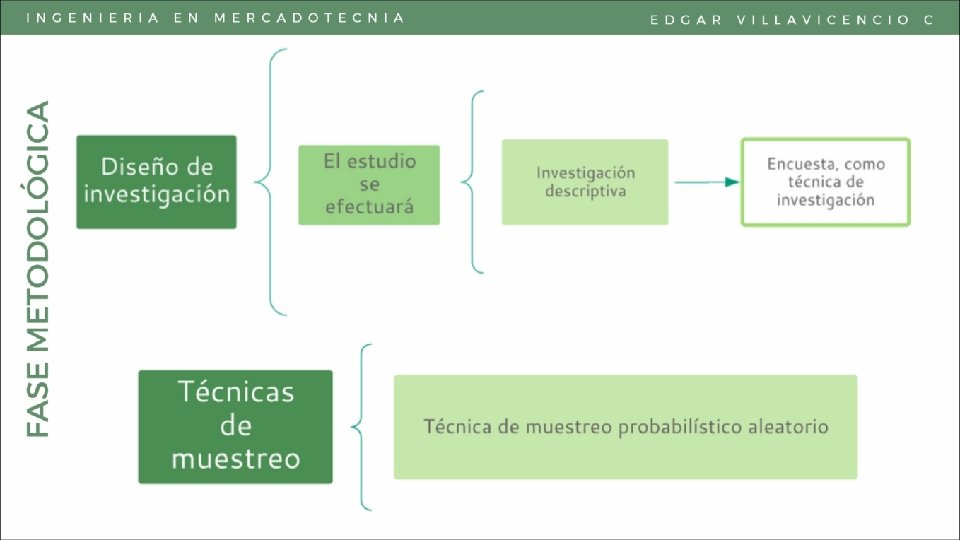 INGENIERIA EN MERCADOTECNIA

EDGAR VILLAVICENCIO C

FASE METODOLÓGICA

Diseño de investigación

El estudio se efectuará

Investigación descriptiva

Encuesta, como técnica de investigación

Técnicas de muestreo

Técnica de muestreo probabilístico aleatorio